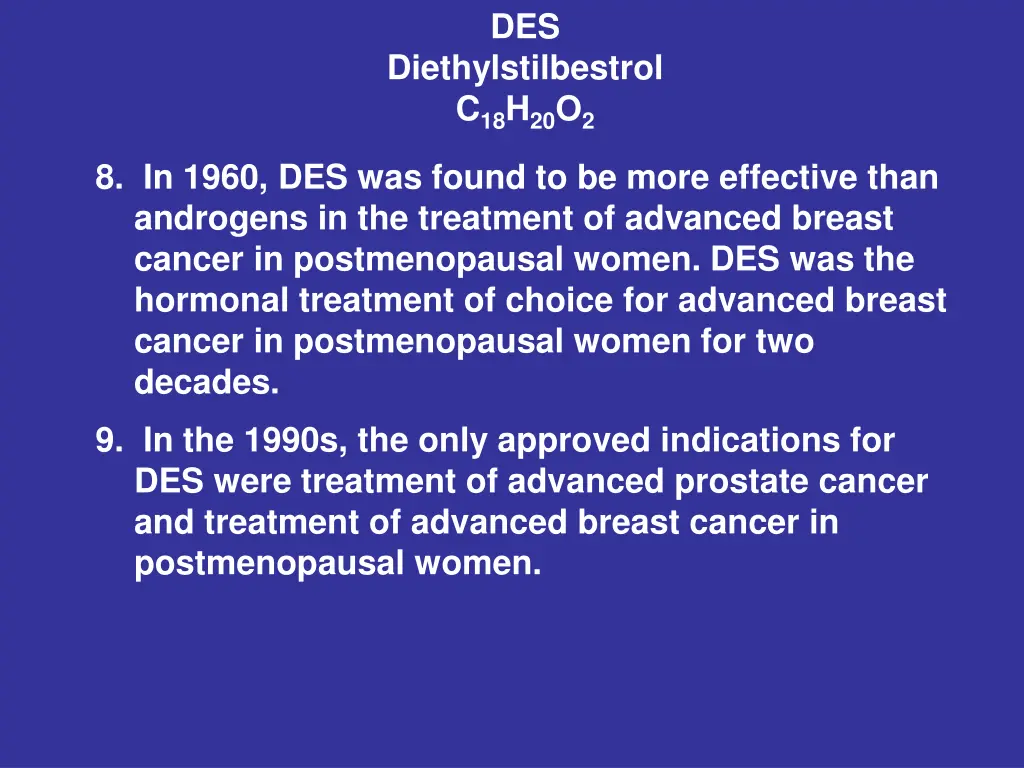 DES
Diethylstilbestrol
$C_{18}H_{20}O_2$

8. In 1960, DES was found to be more effective than androgens in the treatment of advanced breast cancer in postmenopausal women. DES was the hormonal treatment of choice for advanced breast cancer in postmenopausal women for two decades.

9. In the 1990s, the only approved indications for DES were treatment of advanced prostate cancer and treatment of advanced breast cancer in postmenopausal women.